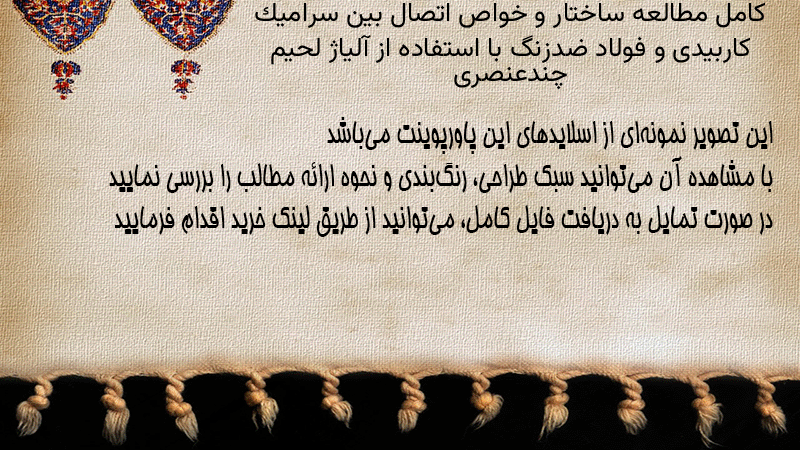 کامل مطالعه ساختار و خواص اتصال بین سرامیک کاربیدی و فولاد ضدزنگ با استفاده از آلیاژ لحیم چندعنصری

این تصویر نمونه‌ای از اسلایدهای این پاورپوینت می‌باشد
با مشاهده آن می‌توانید سبک طراحی، رنگ‌بندی و نحوه ارائه مطالب را بررسی نمایید
در صورت تمایل به دریافت فایل کامل، می‌توانید از طریق لینک خرید اقدام فرمایید